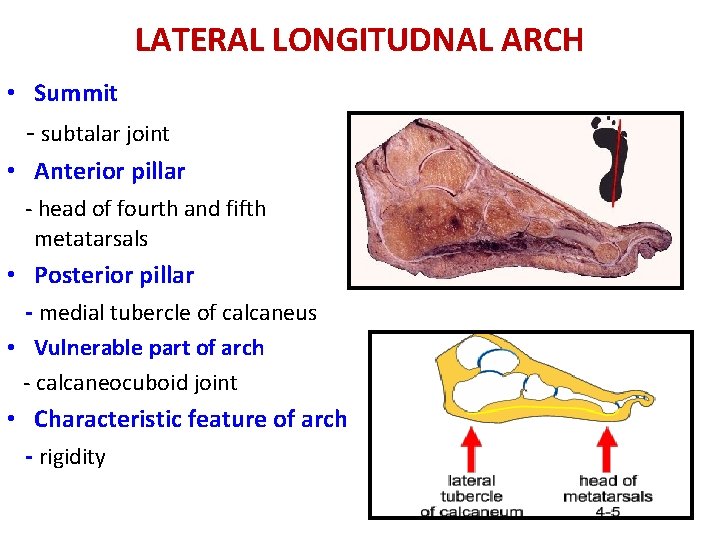 LATERAL LONGITUDNAL ARCH

• Summit
- subtalar joint
• Anterior pillar
- head of fourth and fifth metatarsals
• Posterior pillar
- medial tubercle of calcaneus
• Vulnerable part of arch
- calcaneocuboid joint
• Characteristic feature of arch
- rigidity

lateral tubercle of calcaneum

head of metatarsals 4-5